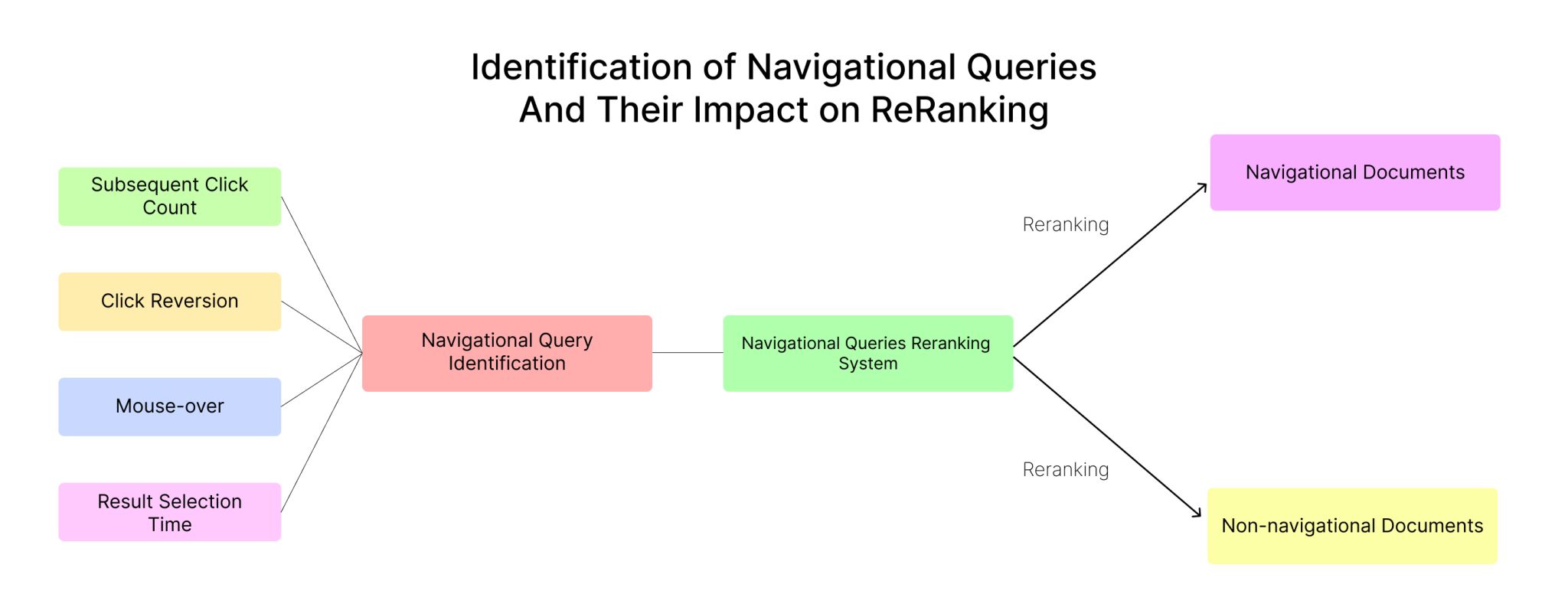 Identification of Navigational Queries And Their Impact on ReRanking

Subsequent Click Count

Click Reversion

Mouse-over

Result Selection Time

Navigational Query Identification

Navigational Queries Reranking System

Reranking

Navigational Documents

Reranking

Non-navigational Documents